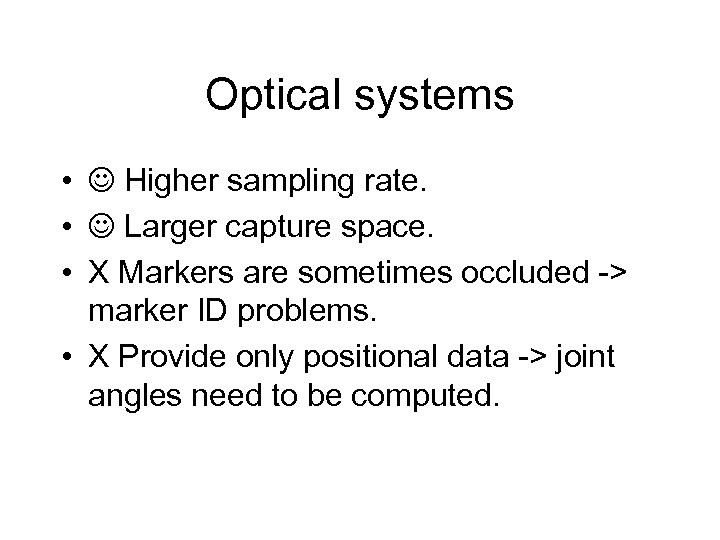 Optical systems

• ☺ Higher sampling rate.
• ☺ Larger capture space.
• X Markers are sometimes occluded -> marker ID problems.
• X Provide only positional data -> joint angles need to be computed.